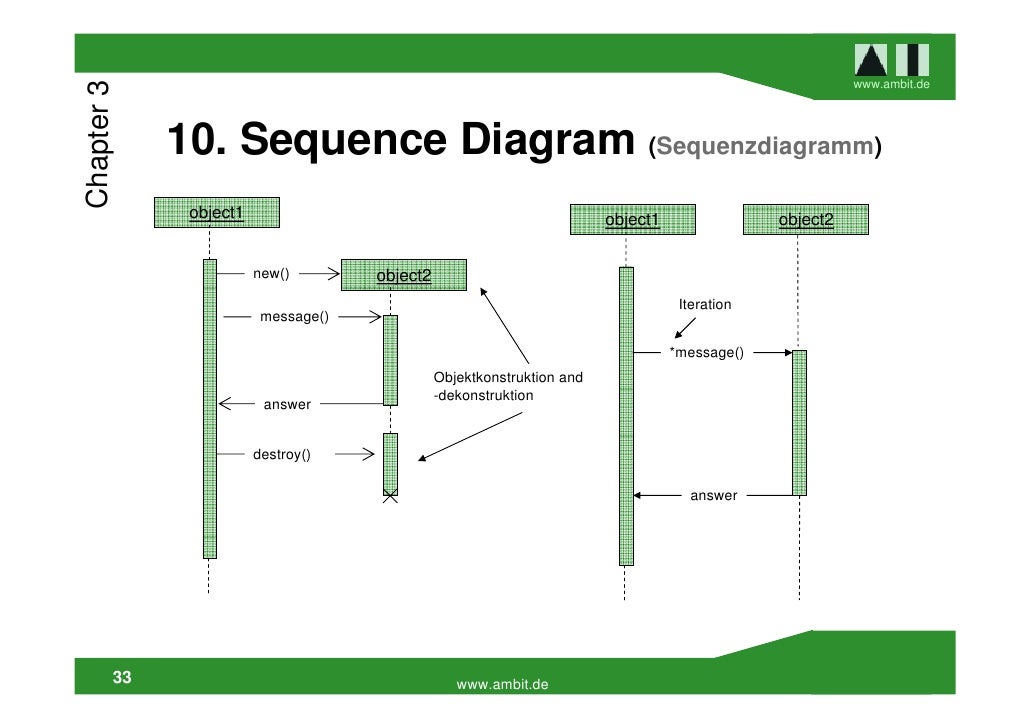 www.ambit.de

Chapter 3

10. Sequence Diagram (Sequenzdiagramm)

object1

new()

object2

message()

answer

destroy()

Objektkonstruktion and -dekonstruktion

object1

object2

Iteration

*message()

answer

33

www.ambit.de